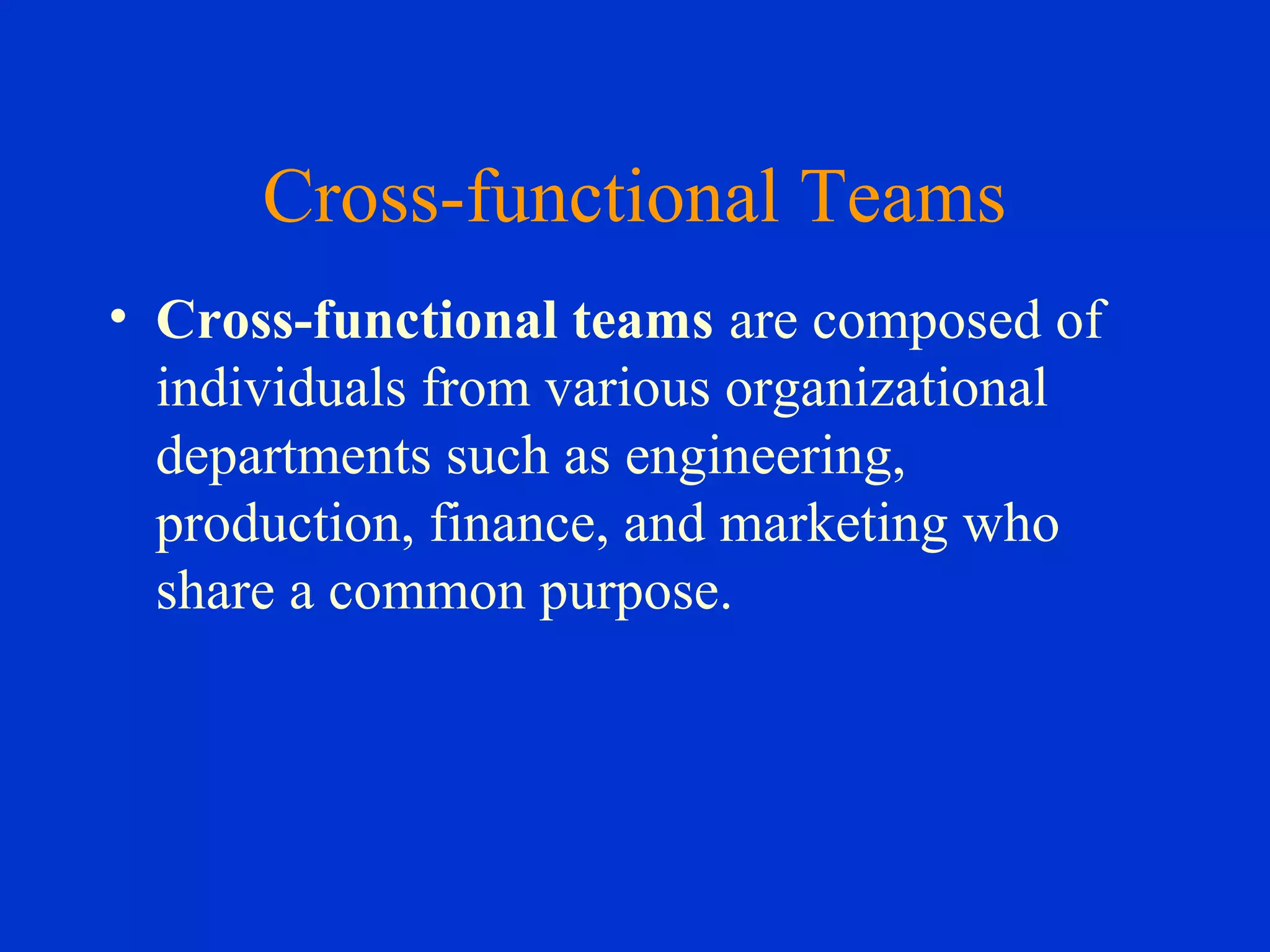 Cross-functional Teams

• Cross-functional teams are composed of individuals from various organizational departments such as engineering, production, finance, and marketing who share a common purpose.